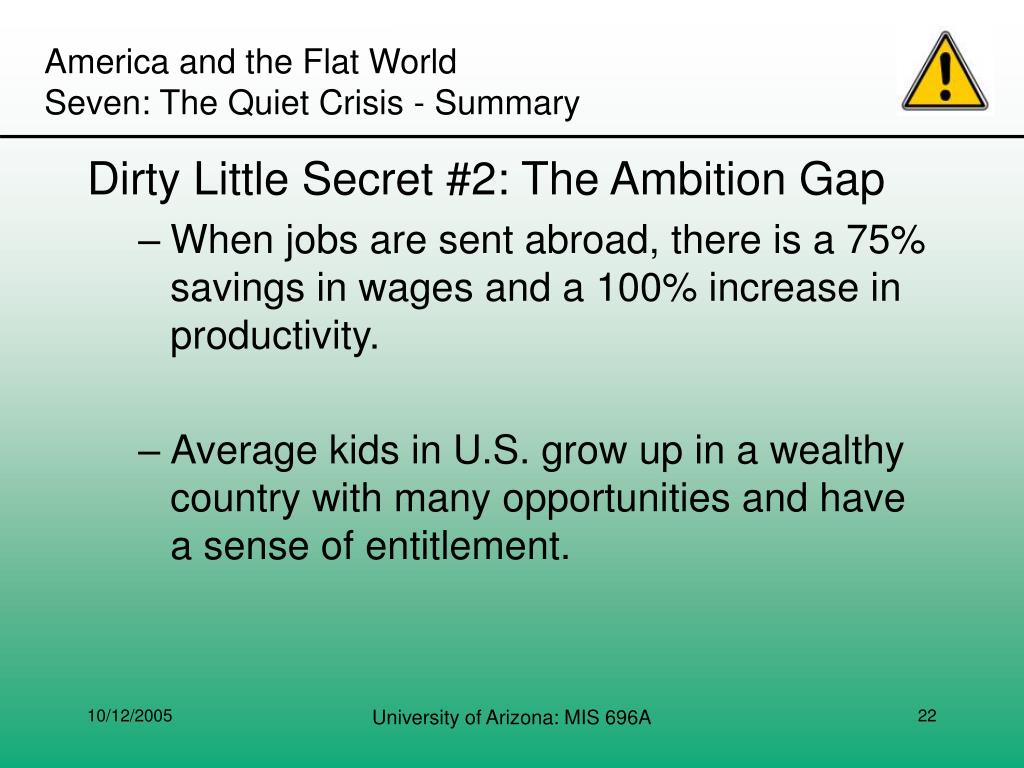 America and the Flat World
Seven: The Quiet Crisis - Summary

Dirty Little Secret #2: The Ambition Gap

– When jobs are sent abroad, there is a 75% savings in wages and a 100% increase in productivity.

– Average kids in U.S. grow up in a wealthy country with many opportunities and have a sense of entitlement.

10/12/2005

University of Arizona: MIS 696A

22